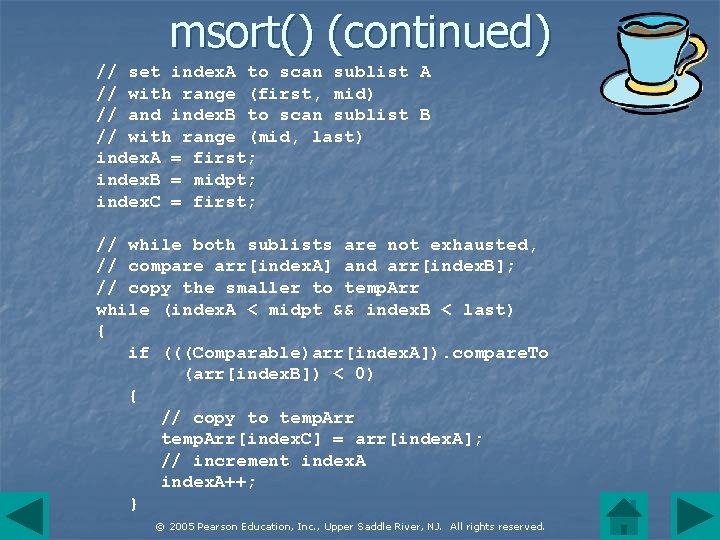 msort() (continued)

// set indexA to scan sublist A
// with range (first, mid)
// and indexB to scan sublist B
// with range (mid, last)
indexA = first;
indexB = midpt;
indexC = first;

// while both sublists are not exhausted,
// compare arr[indexA] and arr[indexB];
// copy the smaller to tempArr
while (indexA < midpt && indexB < last)
{
if (((Comparable)arr[indexA]).compareTo
(arr[indexB]) < 0)
{
// copy to tempArr
tempArr[indexC] = arr[indexA];
// increment indexA
indexA++;
}

© 2005 Pearson Education, Inc., Upper Saddle River, NJ. All rights reserved.